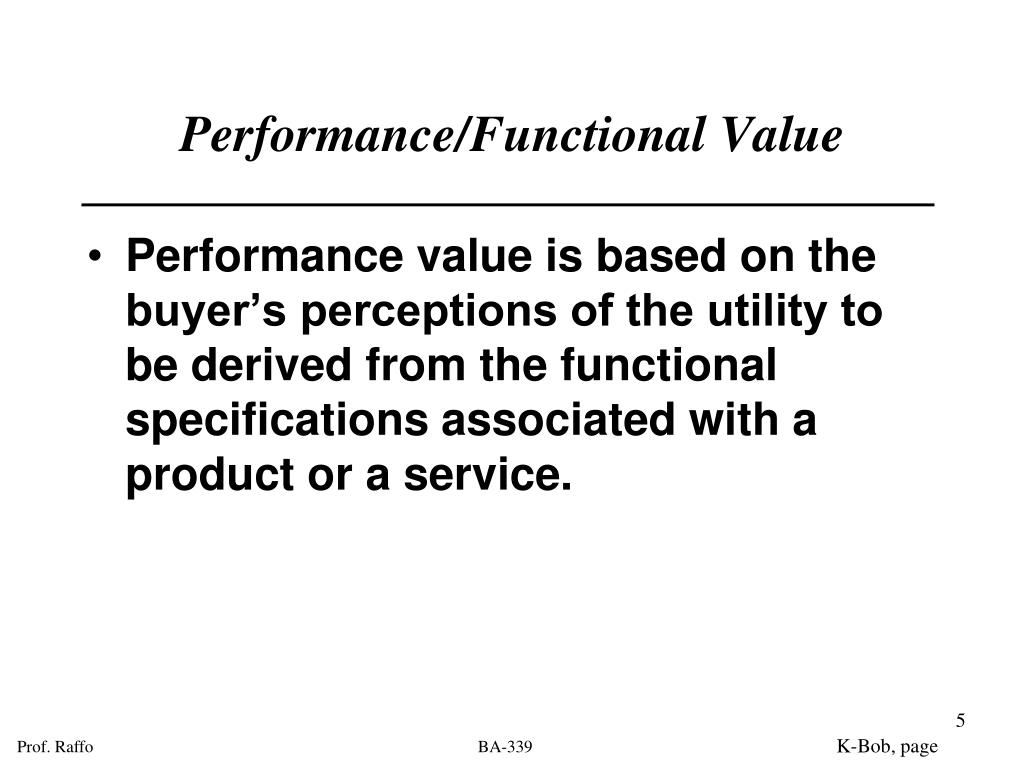 Performance/Functional Value

• Performance value is based on the buyer’s perceptions of the utility to be derived from the functional specifications associated with a product or a service.

5

Prof. Raffo

BA-339

K-Bob, page